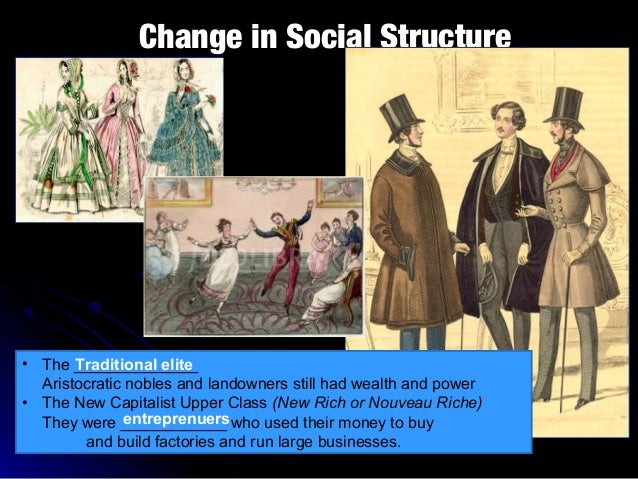 Change in Social Structure

• The Traditional elite
Aristocratic nobles and landowners still had wealth and power
• The New Capitalist Upper Class (New Rich or Nouveau Riche)
They were entreprenuers who used their money to buy and build factories and run large businesses.